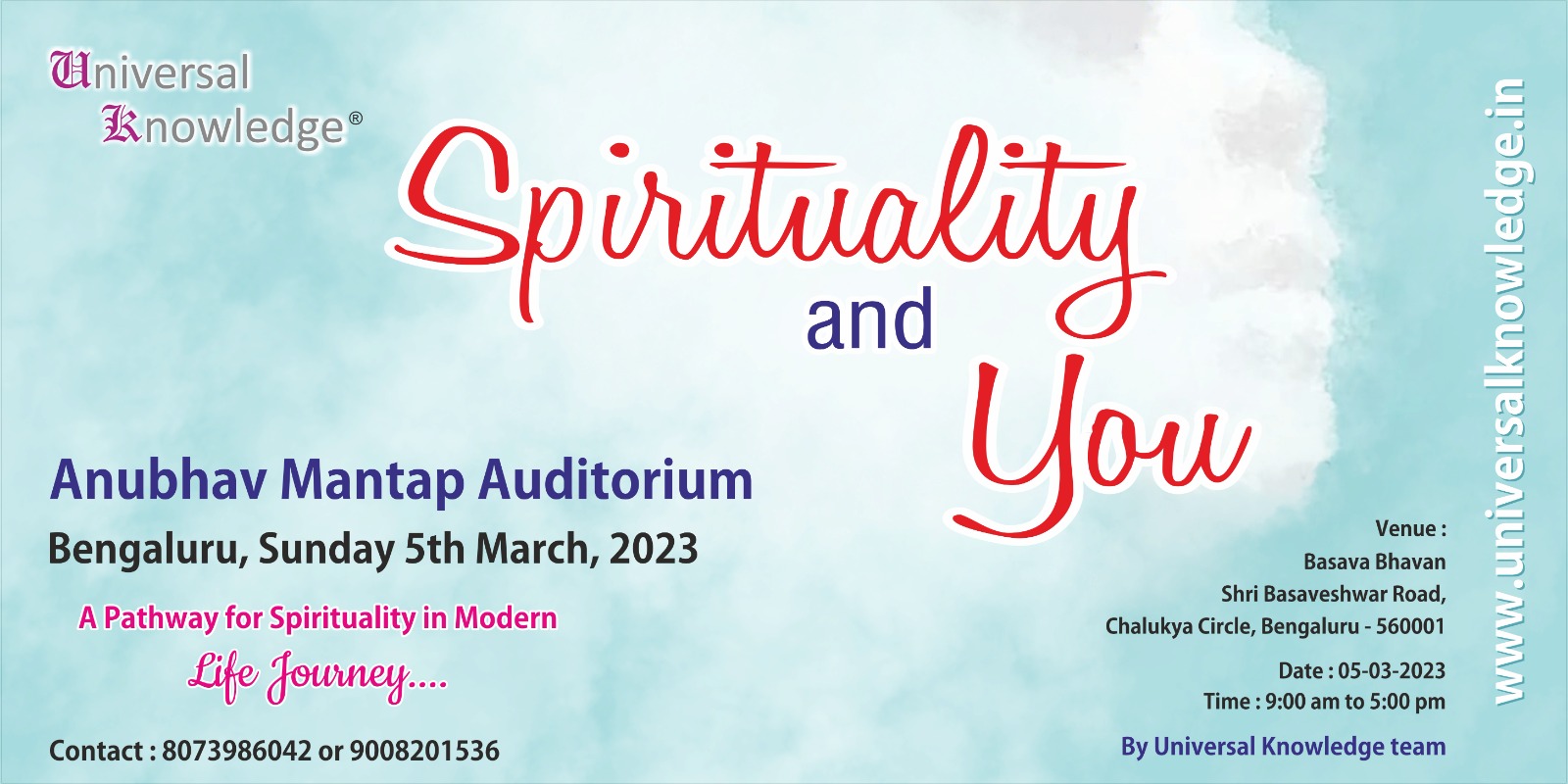 Universal
Knowledge®

Spirituality
and
You

Anubhav Mantap Auditorium
Bengaluru, Sunday 5th March, 2023

A Pathway for Spirituality in Modern
Life Journey....

Contact : 8073986042 or 9008201536

Venue :
Basava Bhavan
Shri Basaveshwar Road,
Chalukya Circle, Bengaluru - 560001

Date : 05-03-2023
Time : 9:00 am to 5:00 pm

By Universal Knowledge team

www.universalknowledge.in